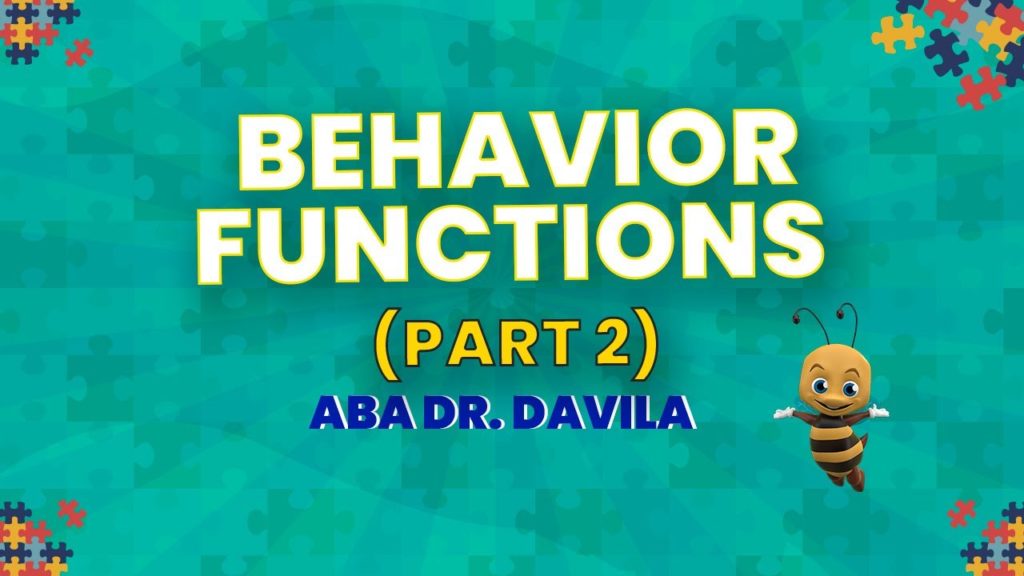 BEHAVIOR FUNCTIONS

(PART 2)

ABA DR. DAVILA